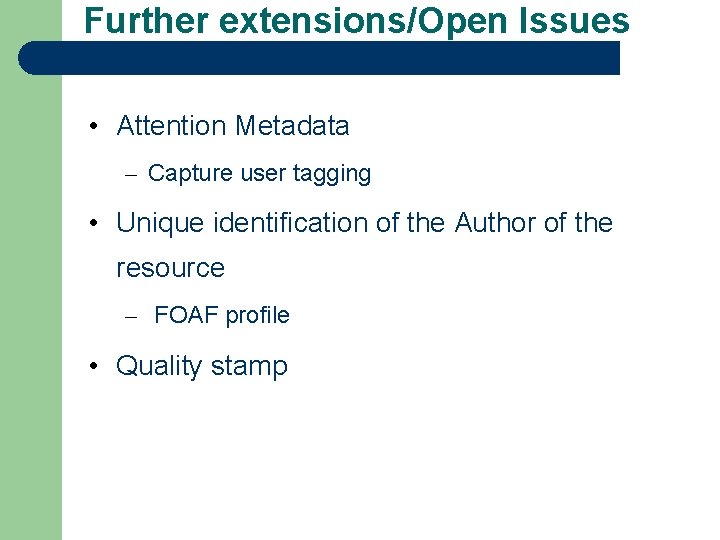 Further extensions/Open Issues

• Attention Metadata
– Capture user tagging

• Unique identification of the Author of the resource
– FOAF profile

• Quality stamp